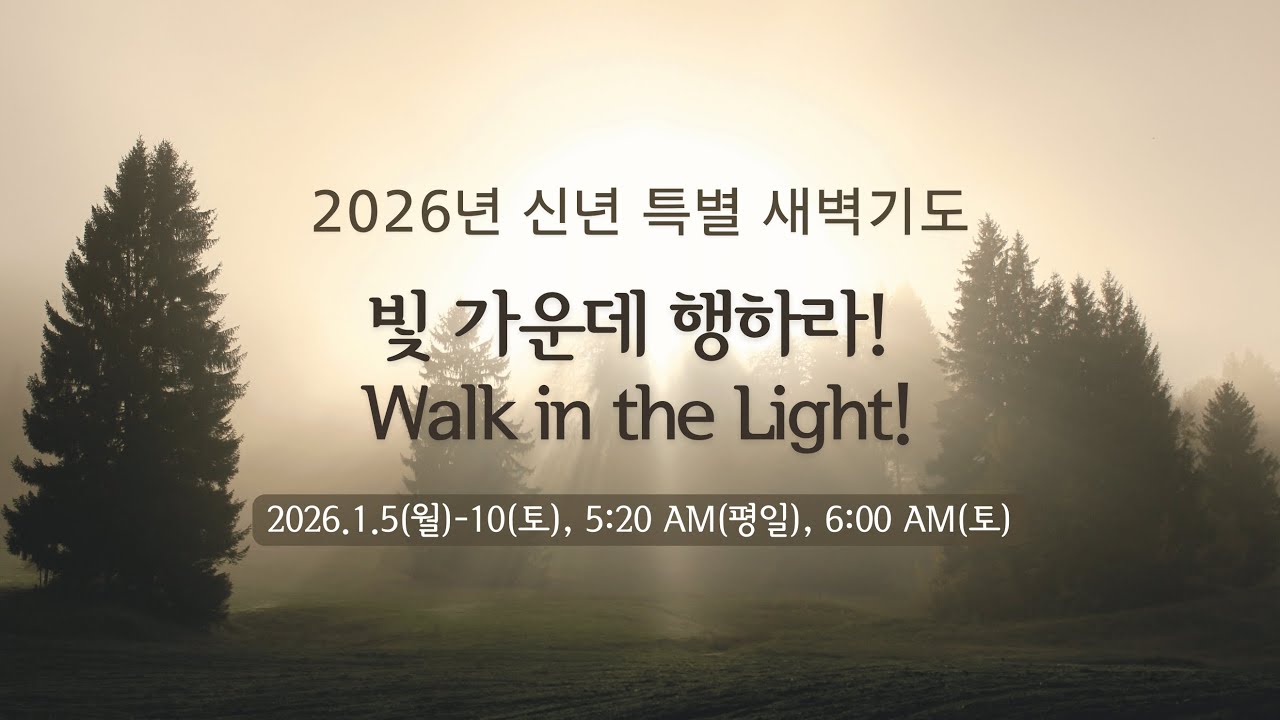 2026년 신년 특별 새벽기도

빛 가운데 행하라!
Walk in the Light!

2026.1.5(월)-10(토), 5:20 AM(평일), 6:00 AM(토)